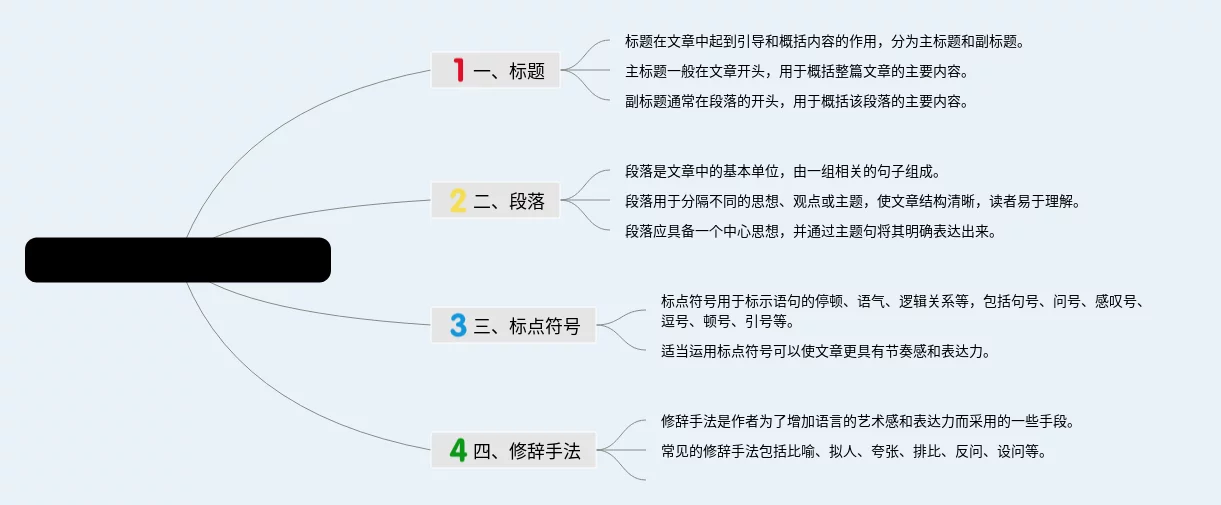 1 一、标题

标题在文章中起到引导和概括内容的作用，分为主标题和副标题。

主标题一般在文章开头，用于概括整篇文章的主要内容。

副标题通常在段落的开头，用于概括该段落的主要内容。

2 二、段落

段落是文章中的基本单位，由一组相关的句子组成。

段落用于分隔不同的思想、观点或主题，使文章结构清晰，读者易于理解。

段落应具备一个中心思想，并通过主题句将其明确表达出来。

3 三、标点符号

标点符号用于标示语句的停顿、语气、逻辑关系等，包括句号、问号、感叹号、逗号、顿号、引号等。

适当运用标点符号可以使文章更具有节奏感和表达力。

4 四、修辞手法

修辞手法是作者为了增加语言的艺术感和表达力而采用的一些手段。

常见的修辞手法包括比喻、拟人、夸张、排比、反问、设问等。